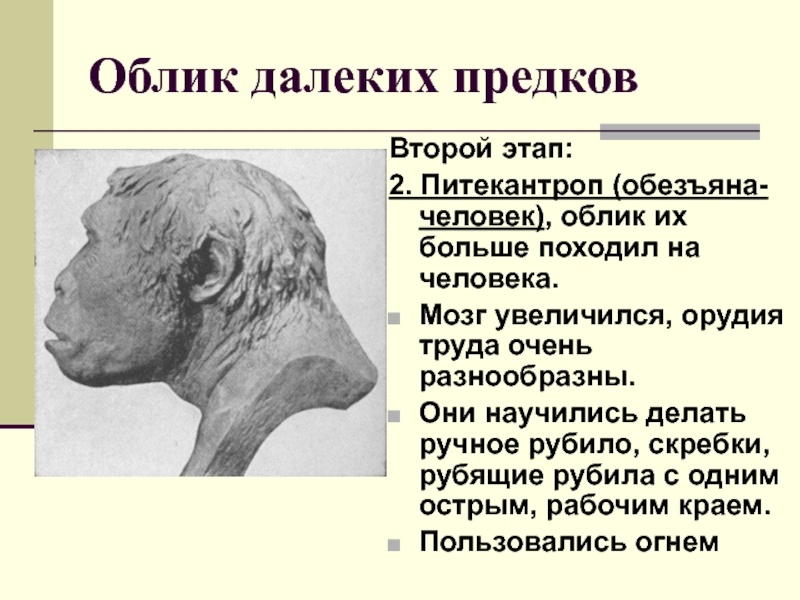 Облик далеких предков

Второй этап:

2. Питекантроп (обезъяна-человек), облик их больше походил на человека.

Мозг увеличился, орудия труда очень разнообразны.

Они научились делать ручное рубило, скребки, рубящие рубила с одним острым, рабочим краем.

Пользовались огнем